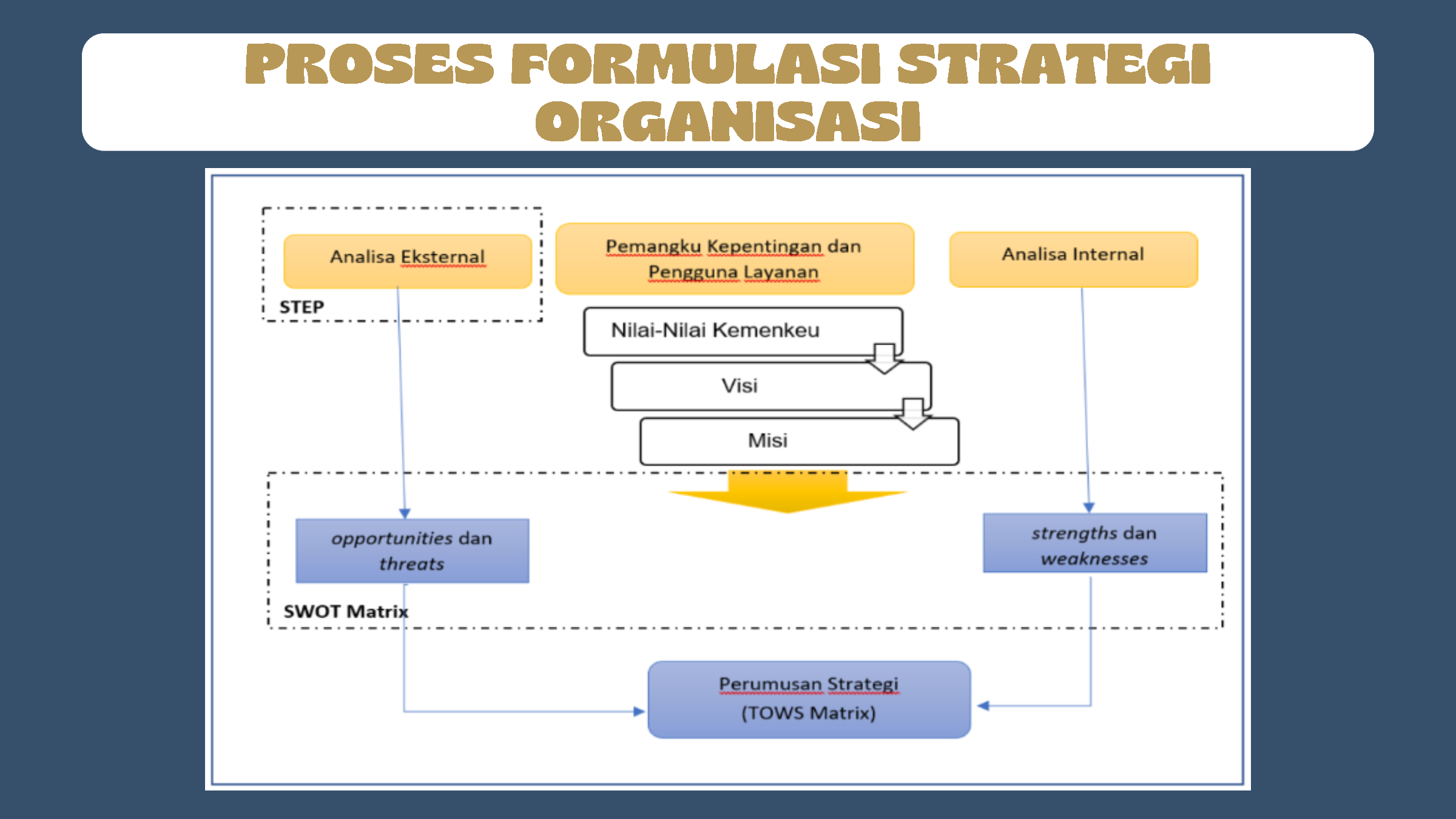 PROSES FORMULASI STRATEGI ORGANISASI

Analisa Eksternal

STEP

Pemangku Kepentingan dan Pengguna Layanan

Analisa Internal

Nilai-Nilai Kemenkeu

Visi

Misi

opportunities dan threats

strengths dan weaknesses

SWOT Matrix

Perumusan Strategi (TOWS Matrix)